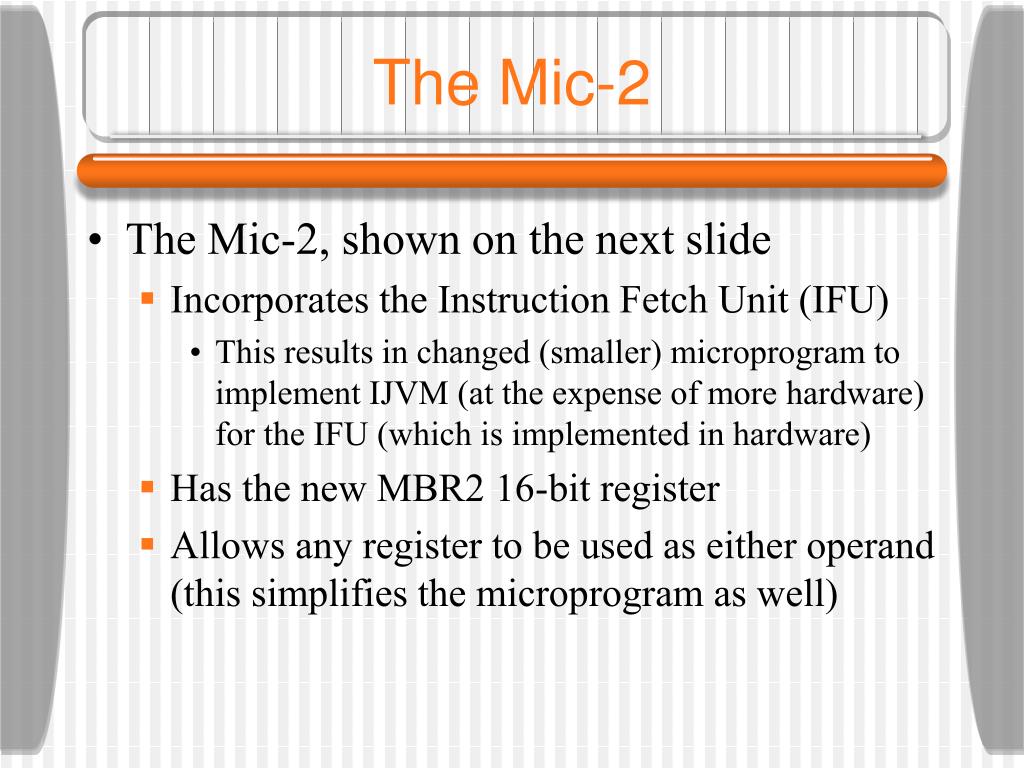 The Mic-2

• The Mic-2, shown on the next slide
 ▪ Incorporates the Instruction Fetch Unit (IFU)
  • This results in changed (smaller) microprogram to implement IJVM (at the expense of more hardware) for the IFU (which is implemented in hardware)
 ▪ Has the new MBR2 16-bit register
 ▪ Allows any register to be used as either operand (this simplifies the microprogram as well)